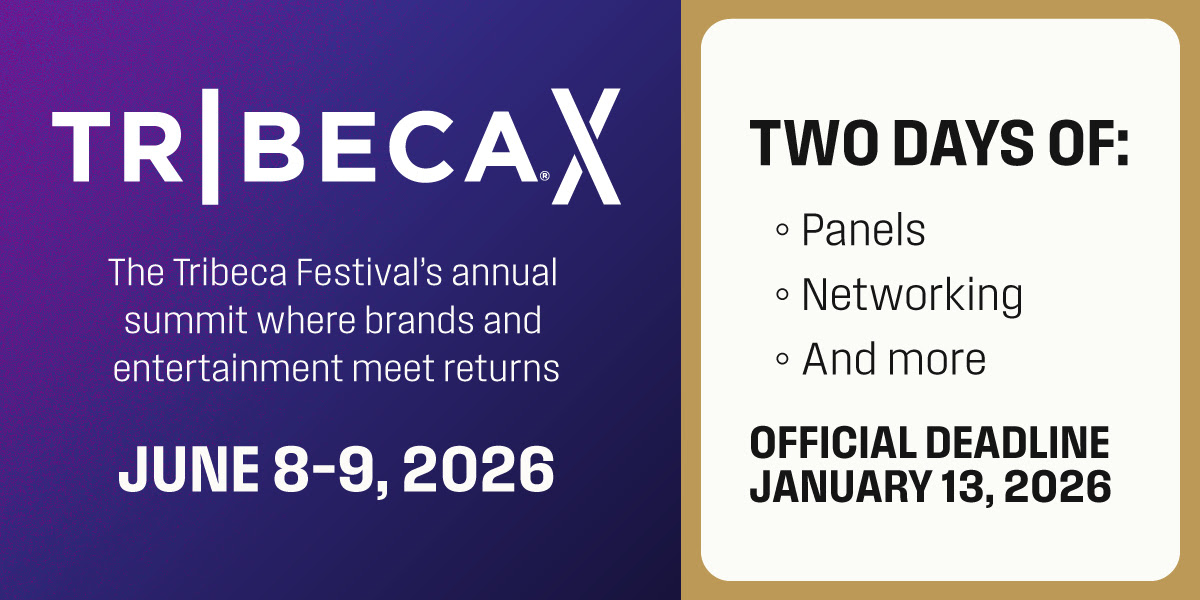 TR|BECA® X

The Tribeca Festival's annual summit where brands and entertainment meet returns

JUNE 8-9, 2026

TWO DAYS OF:

◦ Panels
◦ Networking
◦ And more

OFFICIAL DEADLINE
JANUARY 13, 2026